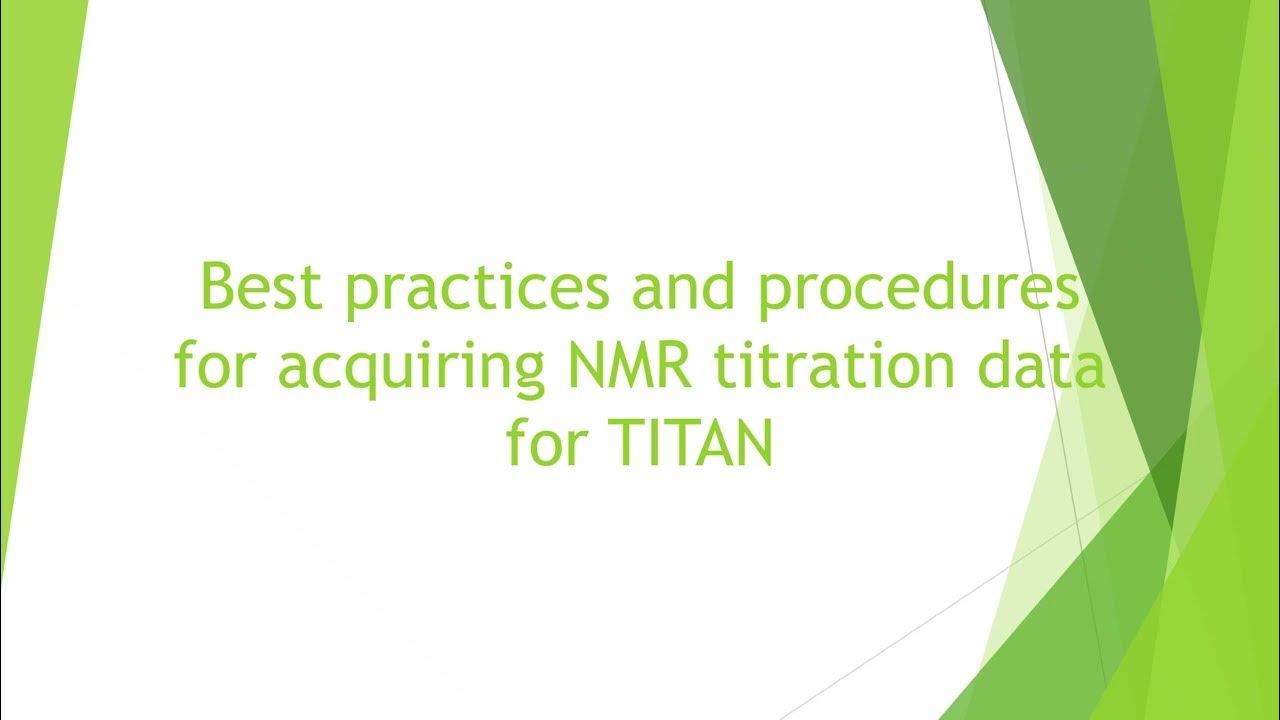 Best practices and procedures for acquiring NMR titration data for TITAN